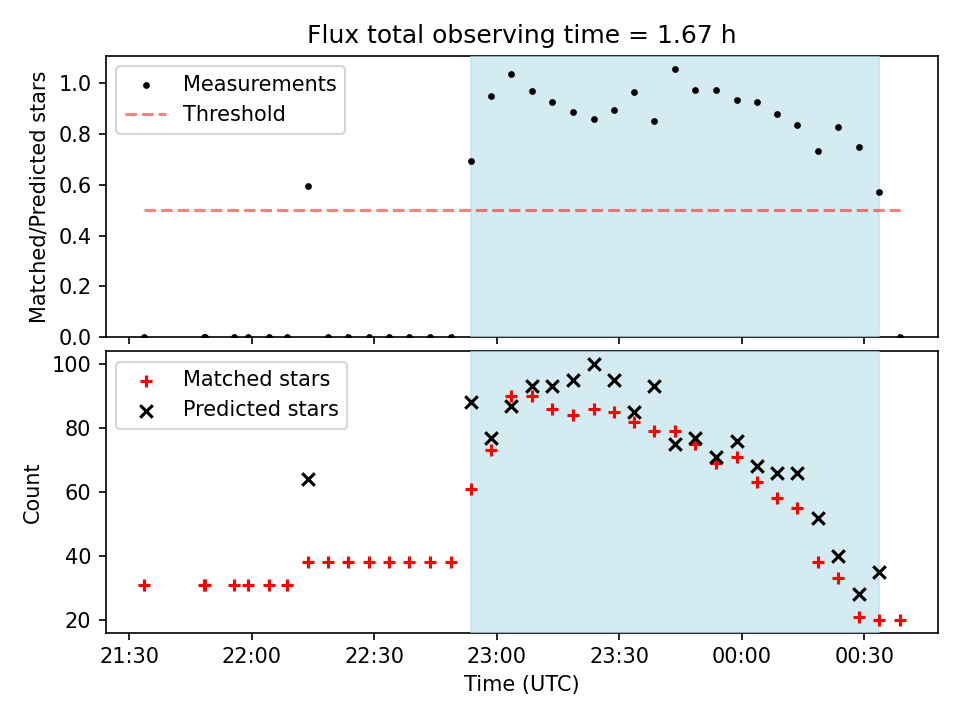 Flux total observing time = 1.67 h

Measurements
Threshold

Matched/Predicted stars

1.0
0.8
0.6
0.4
0.2
0.0

Matched stars
Predicted stars

Count

100
80
60
40
20

21:30 22:00 22:30 23:00 23:30 00:00 00:30

Time (UTC)